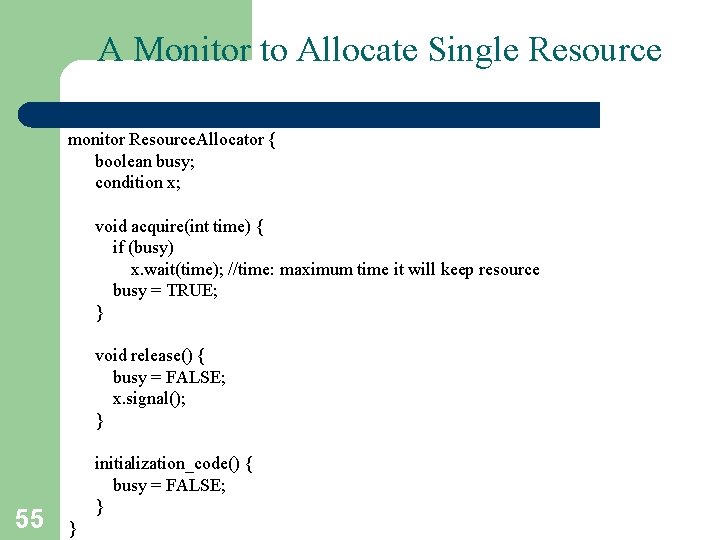 A Monitor to Allocate Single Resource

monitor ResourceAllocator {
boolean busy;
condition x;

void acquire(int time) {
if (busy)
x.wait(time); //time: maximum time it will keep resource
busy = TRUE;
}

void release() {
busy = FALSE;
x.signal();
}

initialization_code() {
busy = FALSE;
}
}

55